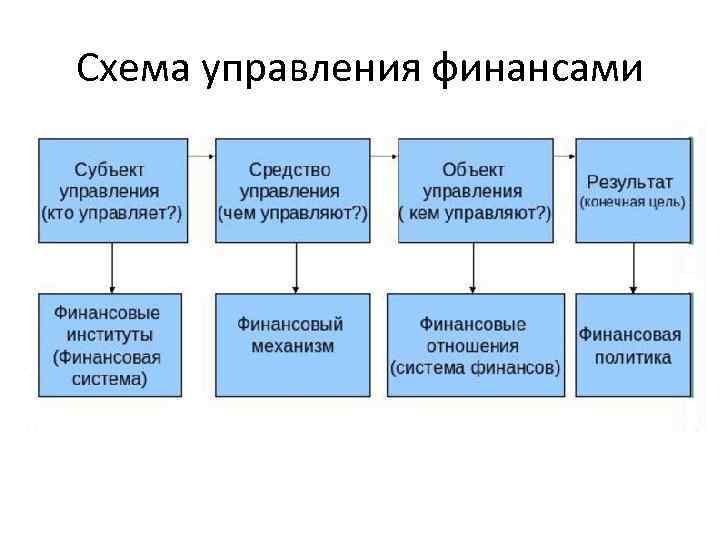 Схема управления финансами

Субъект управления (кто управляет?)

Средство управления (чем управляют?)

Объект управления ( кем управляют?)

Результат (конечная цель)

Финансовые институты (Финансовая система)

Финансовый механизм

Финансовые отношения (система финансов)

Финансовая политика